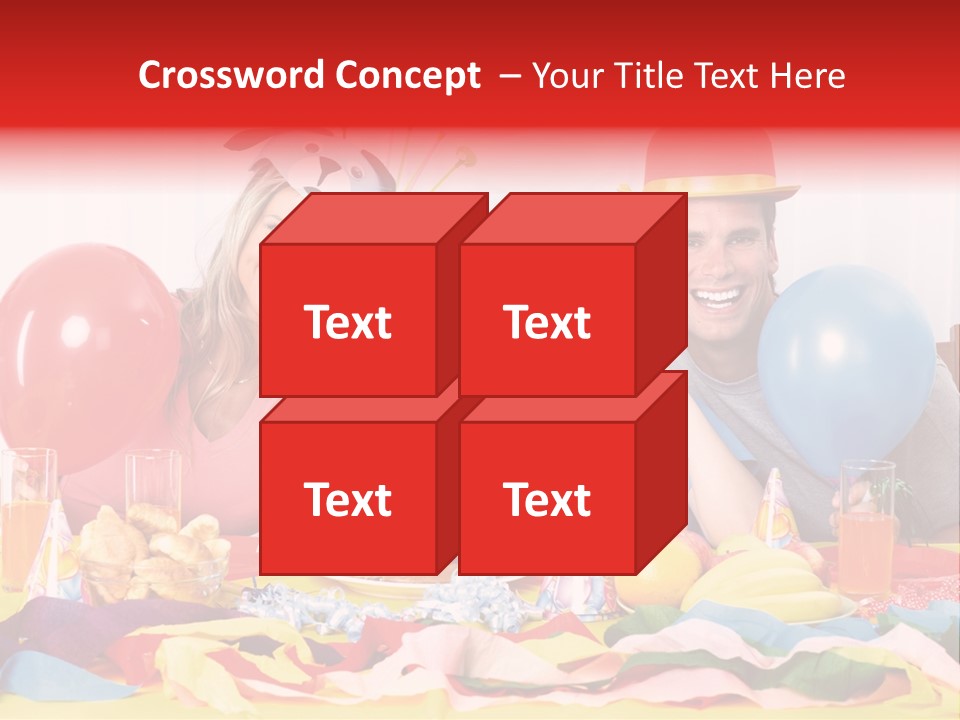 Crossword Concept – Your Title Text Here

Text

Text

Text

Text